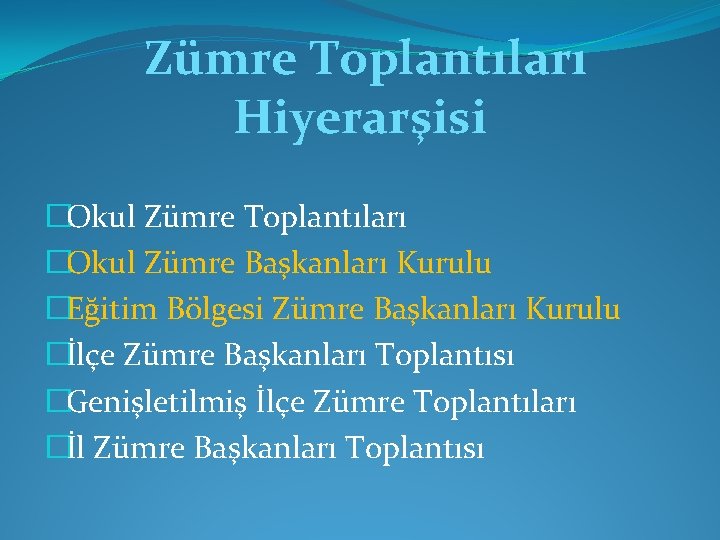 Zümre Toplantıları Hiyerarşisi

Okul Zümre Toplantıları
Okul Zümre Başkanları Kurulu
Eğitim Bölgesi Zümre Başkanları Kurulu
İlçe Zümre Başkanları Toplantısı
Genişletilmiş İlçe Zümre Toplantıları
İl Zümre Başkanları Toplantısı